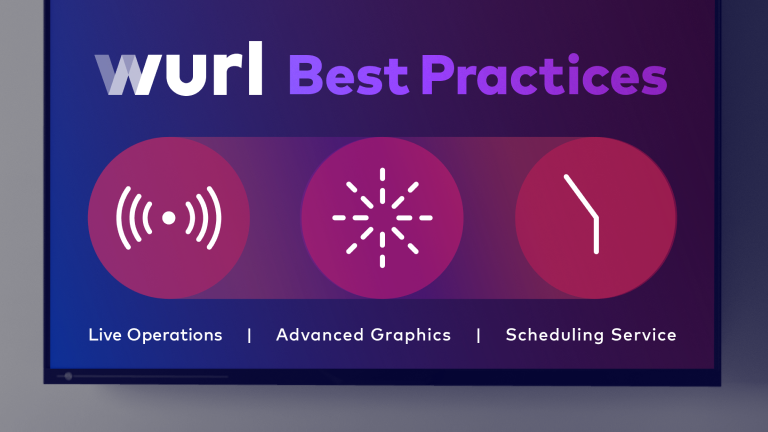 wurl Best Practices

Live Operations | Advanced Graphics | Scheduling Service